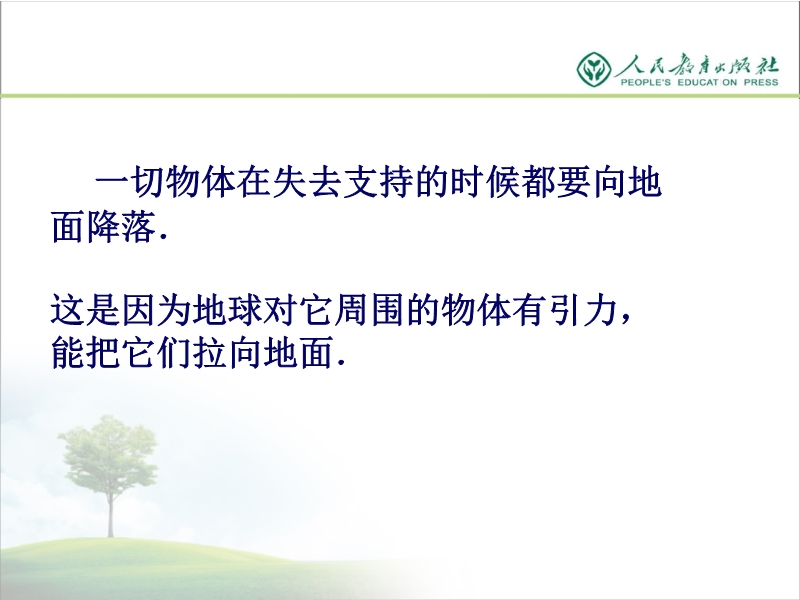 人民教育出版社
PEOPLE'S EDUCATION PRESS

一切物体在失去支持的时候都要向地面降落.

这是因为地球对它周围的物体有引力，能把它们拉向地面.